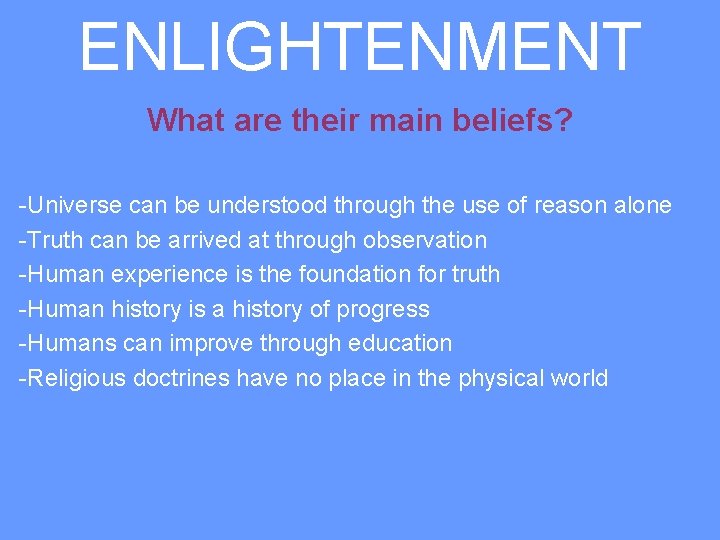 ENLIGHTENMENT

What are their main beliefs?

-Universe can be understood through the use of reason alone
-Truth can be arrived at through observation
-Human experience is the foundation for truth
-Human history is a history of progress
-Humans can improve through education
-Religious doctrines have no place in the physical world